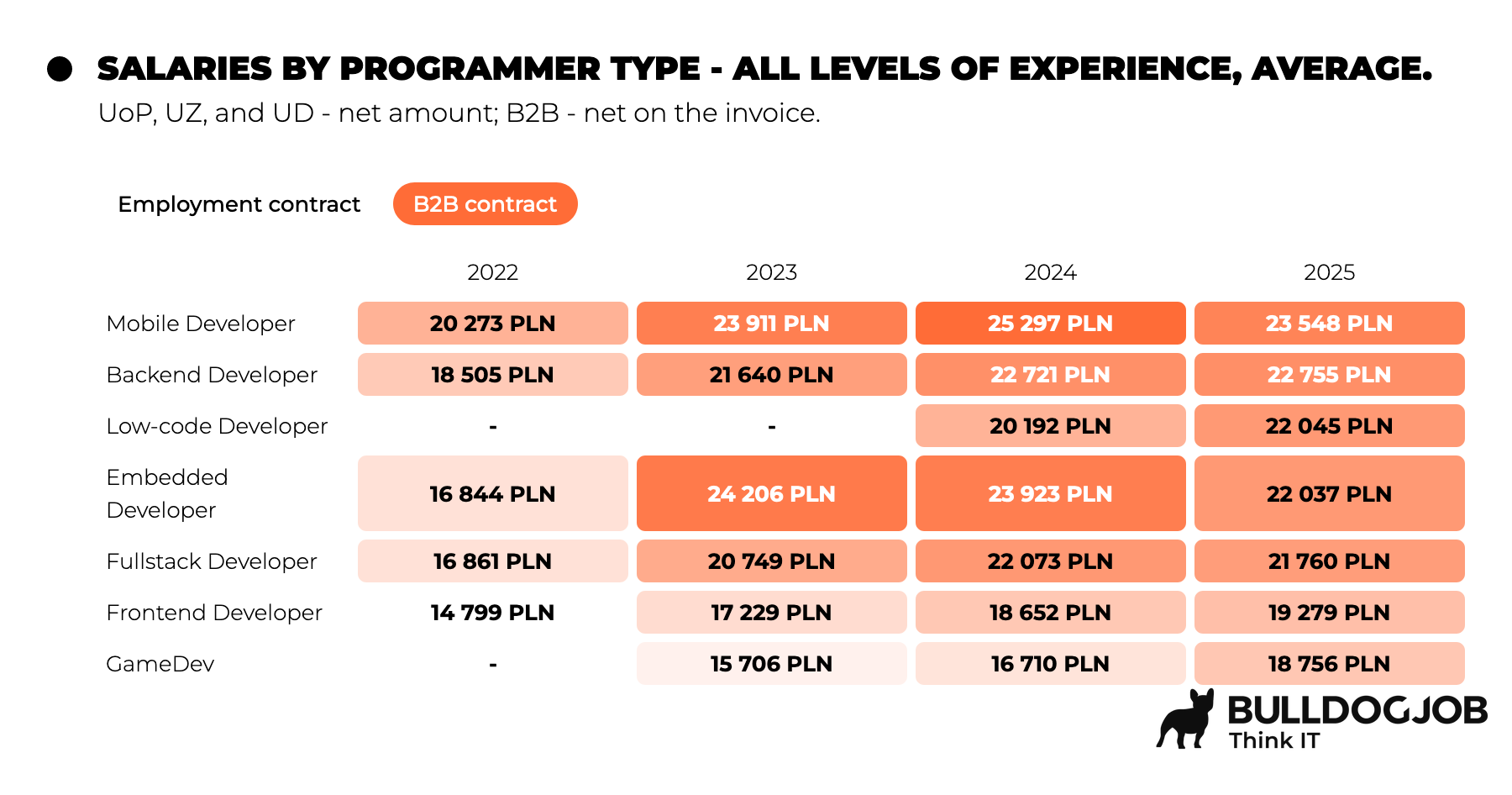 SALARIES BY PROGRAMMER TYPE - ALL LEVELS OF EXPERIENCE, AVERAGE.

UoP, UZ, and UD - net amount; B2B - net on the invoice.

Employment contract B2B contract

| | 2022 | 2023 | 2024 | 2025 |
|---|---|---|---|---|
| Mobile Developer | 20 273 PLN | 23 911 PLN | 25 297 PLN | 23 548 PLN |
| Backend Developer | 18 505 PLN | 21 640 PLN | 22 721 PLN | 22 755 PLN |
| Low-code Developer | - | - | 20 192 PLN | 22 045 PLN |
| Embedded Developer | 16 844 PLN | 24 206 PLN | 23 923 PLN | 22 037 PLN |
| Fullstack Developer | 16 861 PLN | 20 749 PLN | 22 073 PLN | 21 760 PLN |
| Frontend Developer | 14 799 PLN | 17 229 PLN | 18 652 PLN | 19 279 PLN |
| GameDev | - | 15 706 PLN | 16 710 PLN | 18 756 PLN |

BULLDOGJOB
Think IT